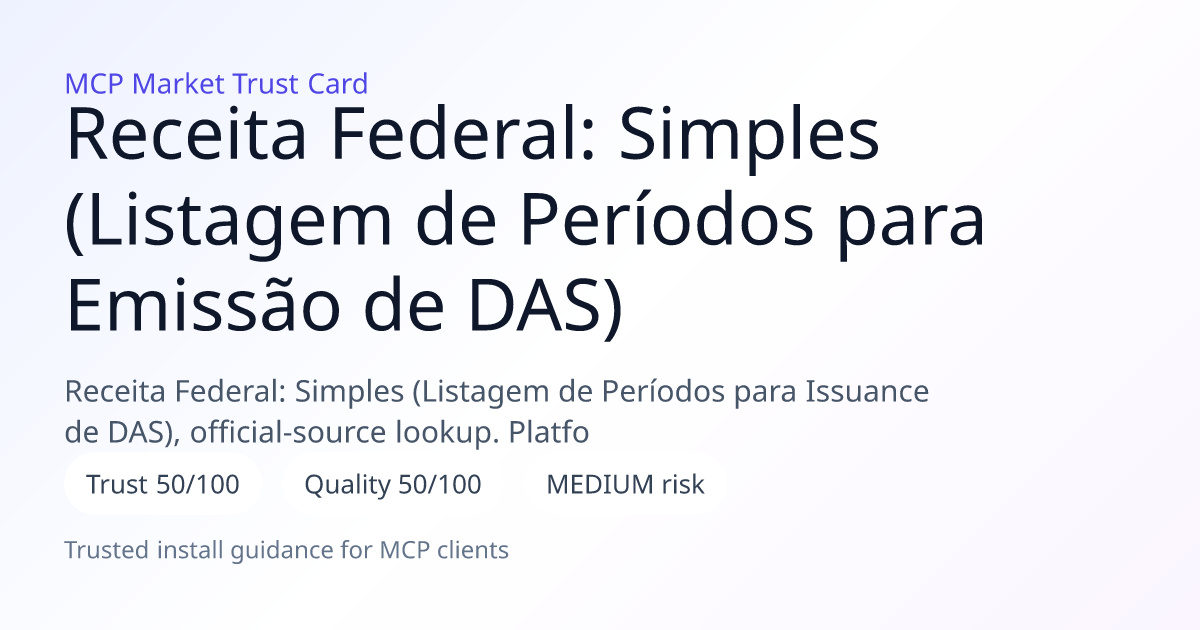 MCP Market Trust Card

Receita Federal: Simples (Listagem de Períodos para Emissão de DAS)

Receita Federal: Simples (Listagem de Períodos para Issuance de DAS), official-source lookup. Platfo

Trust 50/100

Quality 50/100

MEDIUM risk

Trusted install guidance for MCP clients